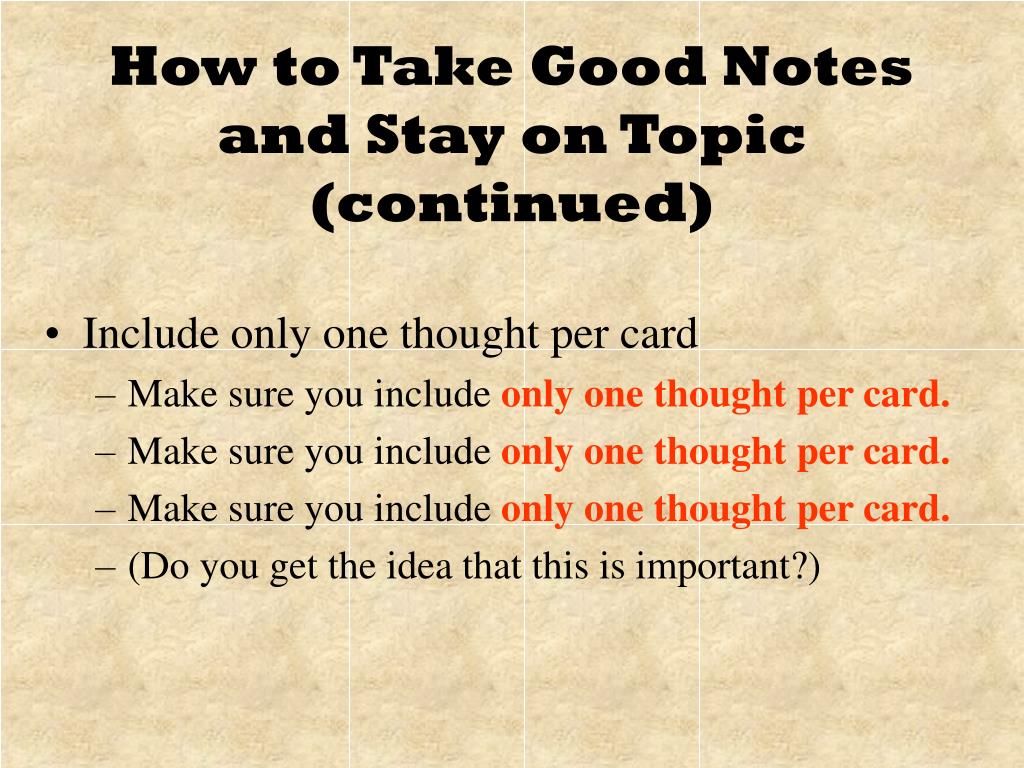 How to Take Good Notes and Stay on Topic (continued)

• Include only one thought per card
– Make sure you include only one thought per card.
– Make sure you include only one thought per card.
– Make sure you include only one thought per card.
– (Do you get the idea that this is important?)